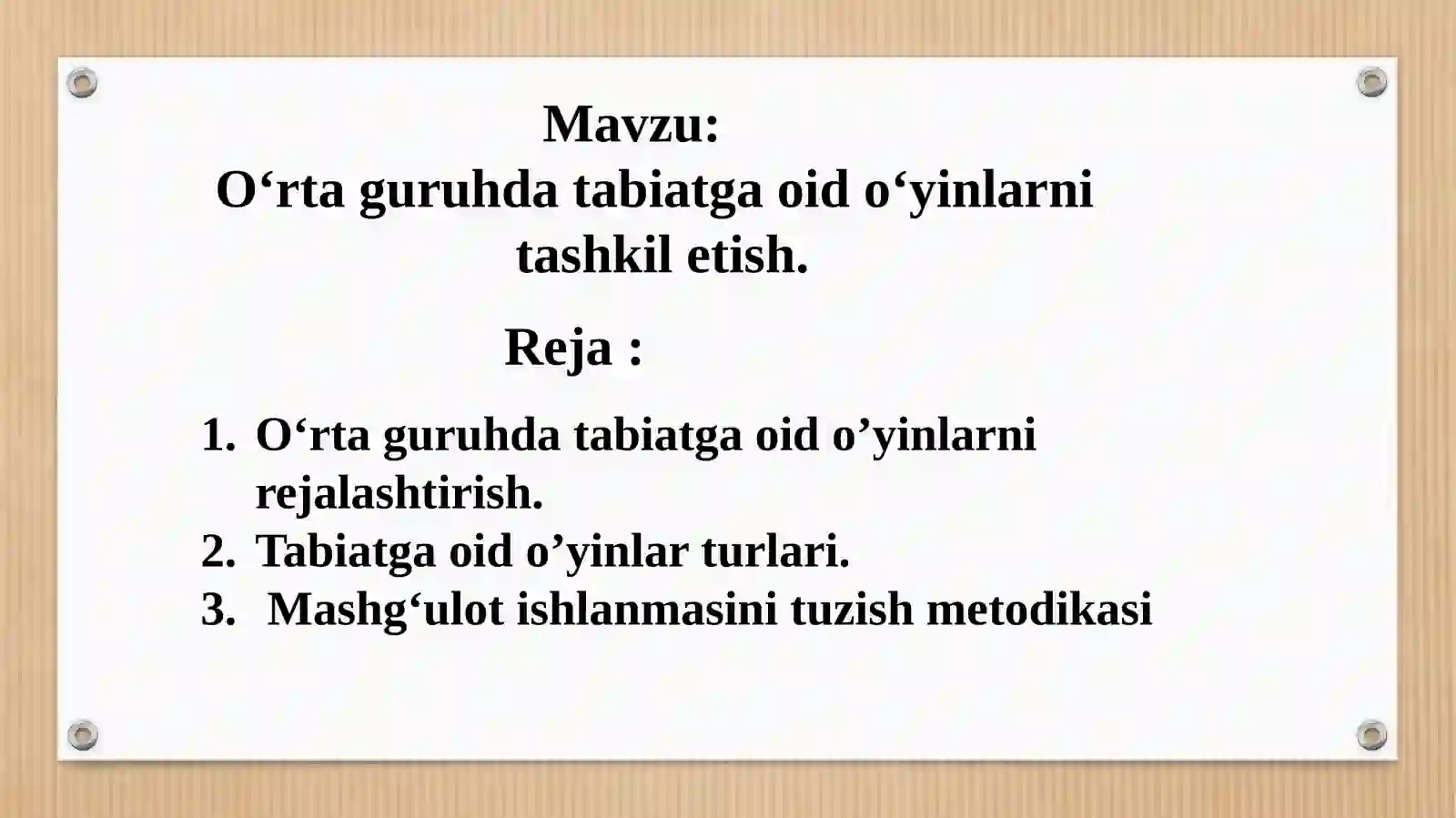 Mavzu:
O‘rta guruhda tabiatga oid o‘yinlarni tashkil etish.

Reja :

1. O‘rta guruhda tabiatga oid o’yinlarni rejalashtirish.
2. Tabiatga oid o’yinlar turlari.
3. Mashg‘ulot ishlanmasini tuzish metodikasi